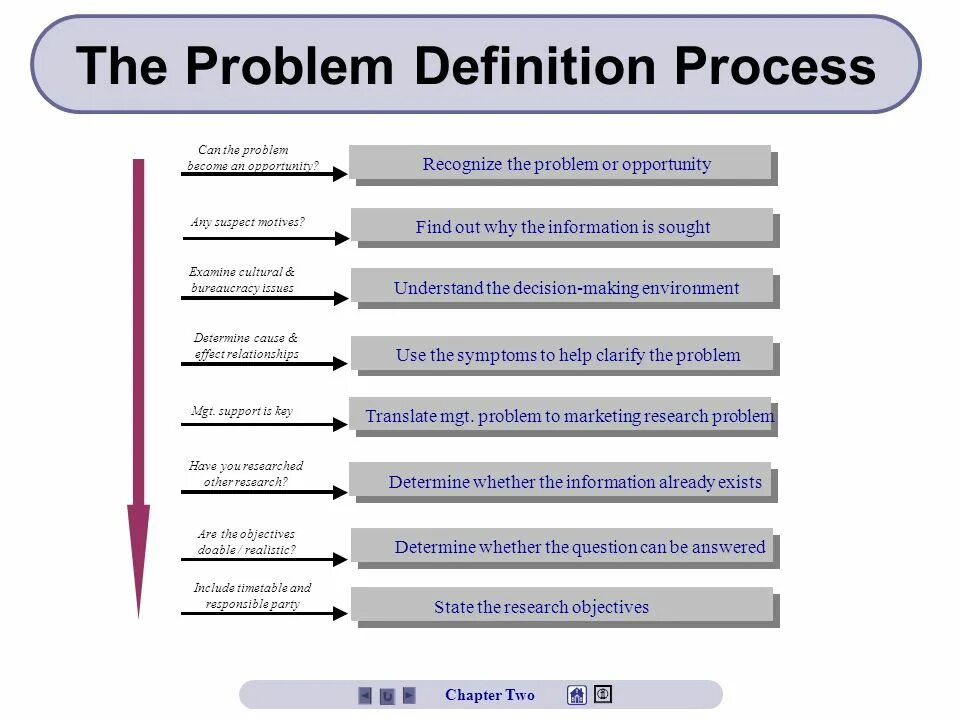 The Problem Definition Process

Can the problem become an opportunity?

Recognize the problem or opportunity

Any suspect motives?

Find out why the information is sought

Examine cultural & bureaucracy issues

Understand the decision-making environment

Determine cause & effect relationships

Use the symptoms to help clarify the problem

Mgt. support is key

Translate mgt. problem to marketing research problem

Have you researched other research?

Determine whether the information already exists

Are the objectives doable / realistic?

Determine whether the question can be answered

Include timetable and responsible party

State the research objectives

Chapter Two